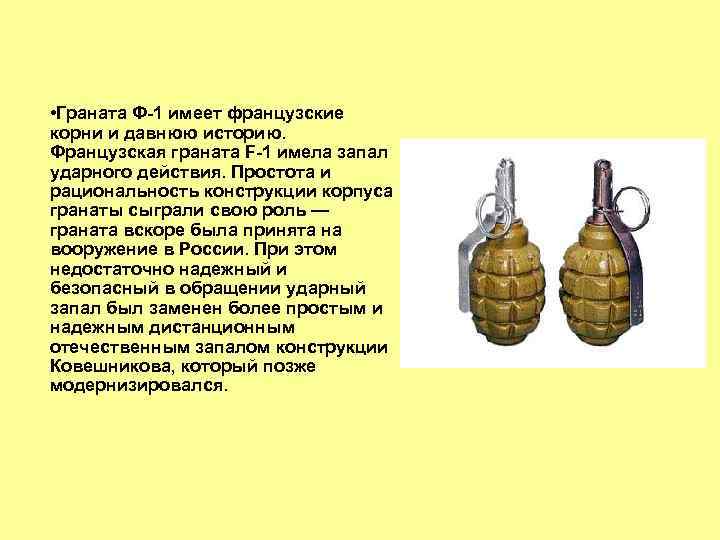 •Граната Ф-1 имеет французские корни и давнюю историю. Французская граната F-1 имела запал ударного действия. Простота и рациональность конструкции корпуса гранаты сыграли свою роль — граната вскоре была принята на вооружение в России. При этом недостаточно надежный и безопасный в обращении ударный запал был заменен более простым и надежным дистанционным отечественным запалом конструкции Ковешникова, который позже модернизировался.